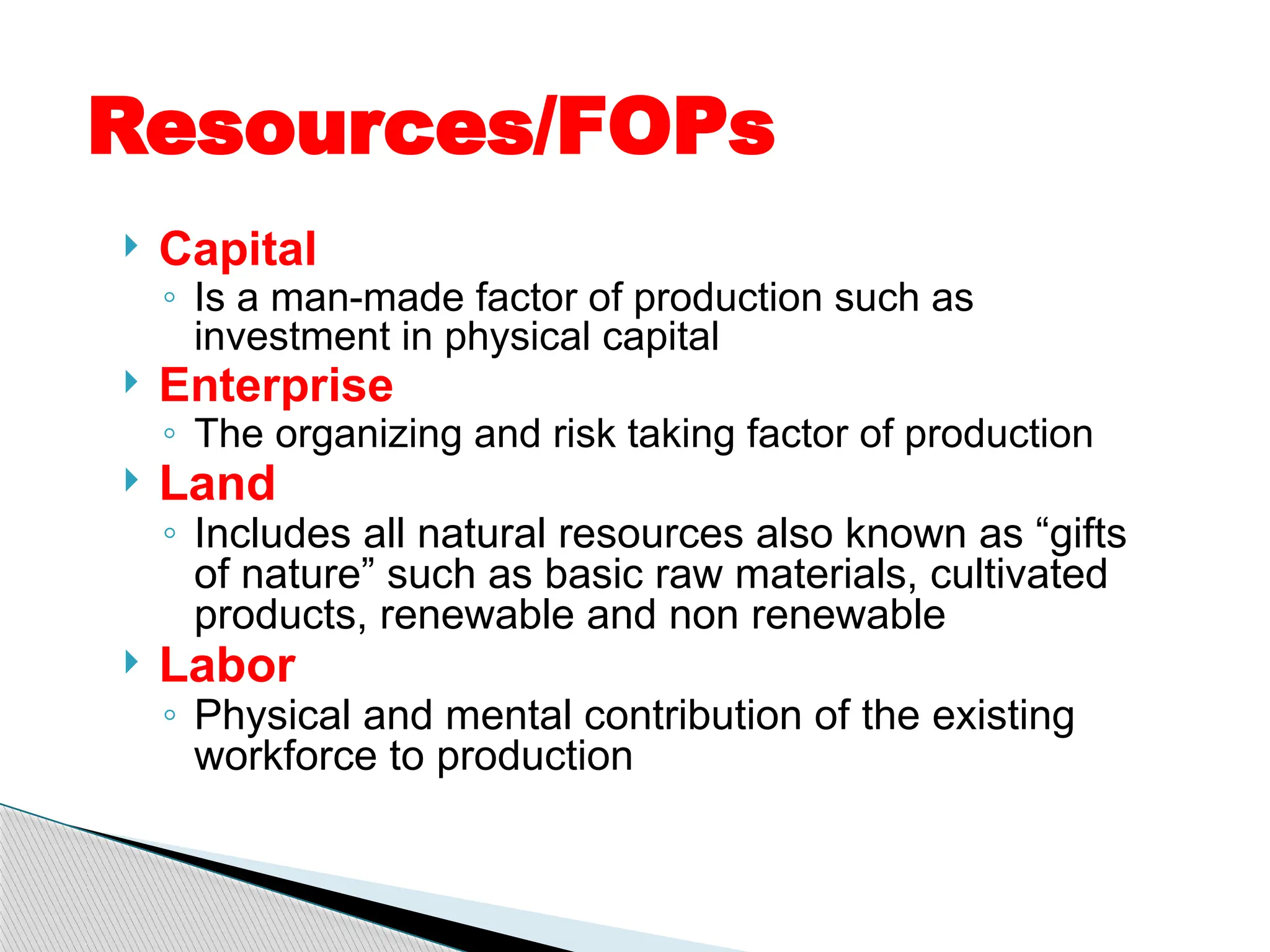 Resources/FOPs

Capital

Is a man-made factor of production such as investment in physical capital

Enterprise

The organizing and risk taking factor of production

Land

Includes all natural resources also known as “gifts of nature” such as basic raw materials, cultivated products, renewable and non renewable

Labor

Physical and mental contribution of the existing workforce to production